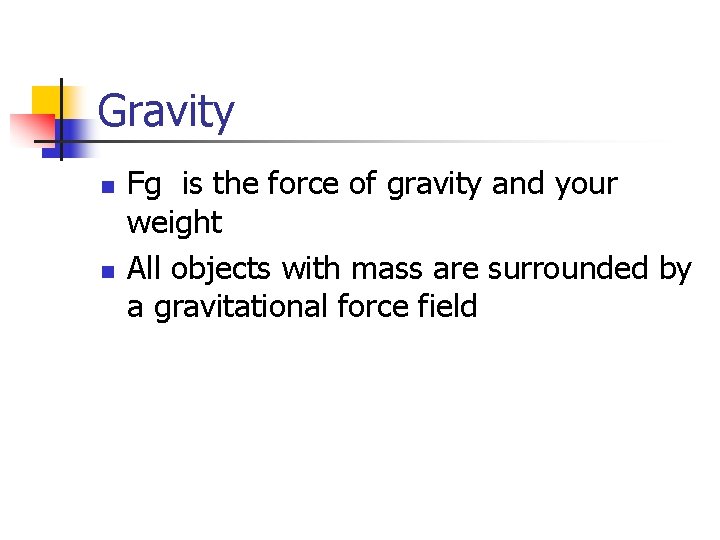 Gravity

- Fg is the force of gravity and your weight
- All objects with mass are surrounded by a gravitational force field